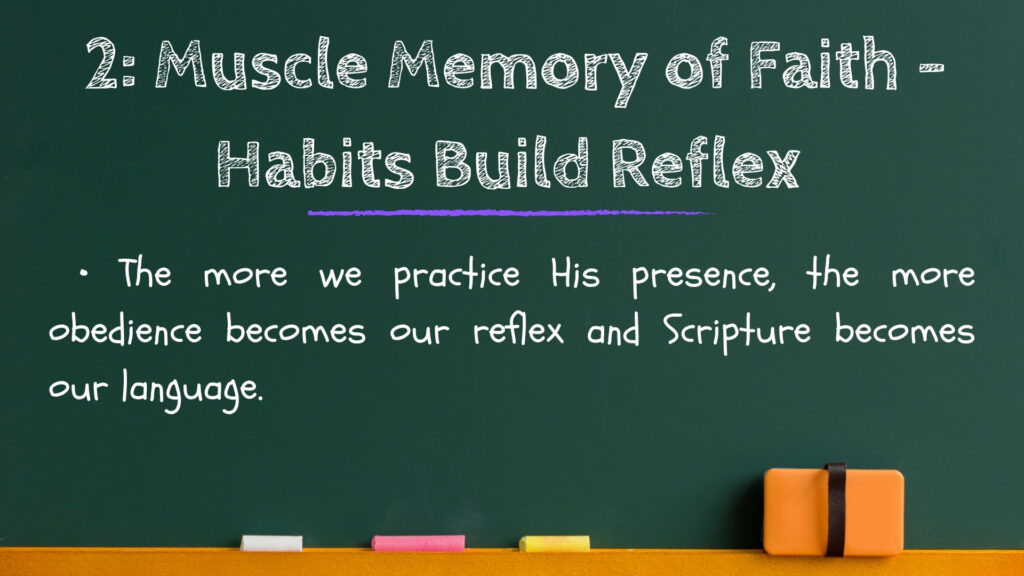 2: Muscle Memory of Faith - Habits Build Reflex

• The more we practice His presence, the more obedience becomes our reflex and Scripture becomes our language.